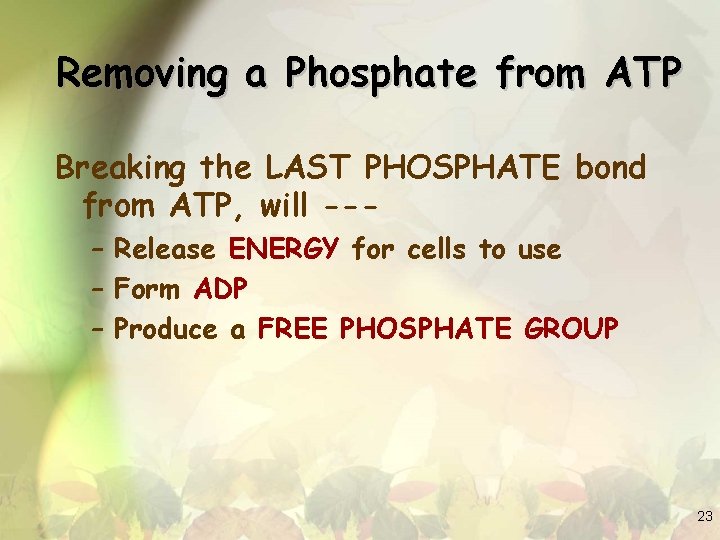 Removing a Phosphate from ATP

Breaking the LAST PHOSPHATE bond from ATP, will ---

– Release ENERGY for cells to use
– Form ADP
– Produce a FREE PHOSPHATE GROUP

23